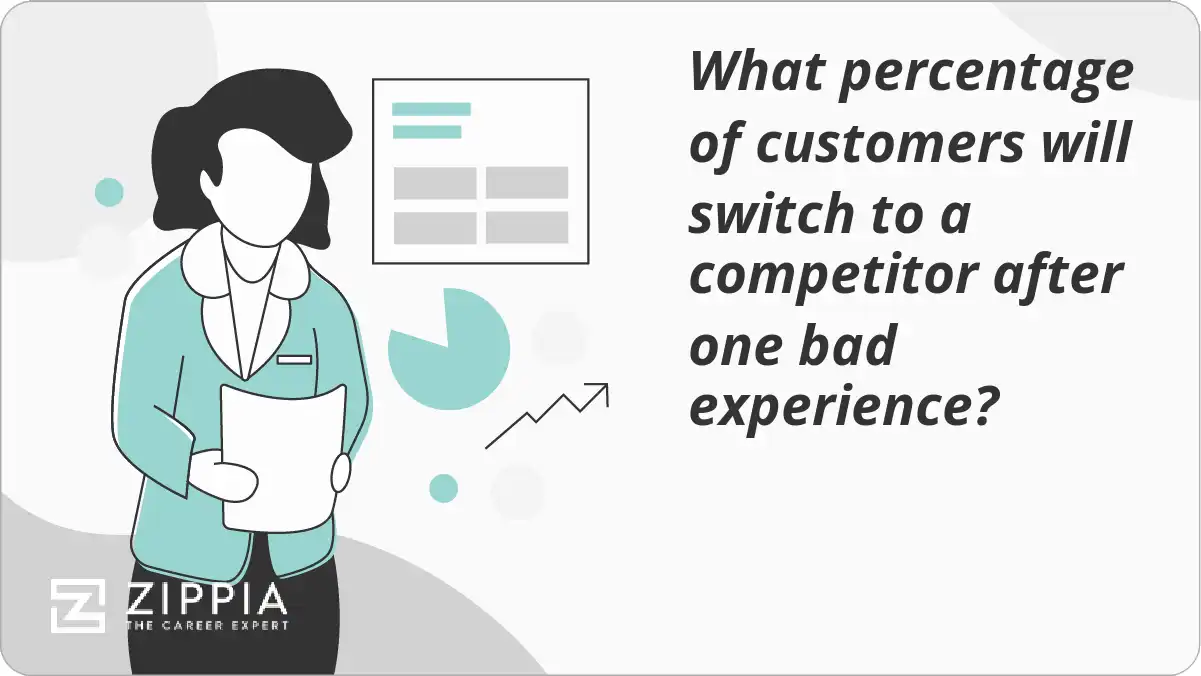 What percentage of customers will switch to a competitor after one bad experience?

ZIPPIA
THE CAREER EXPERT